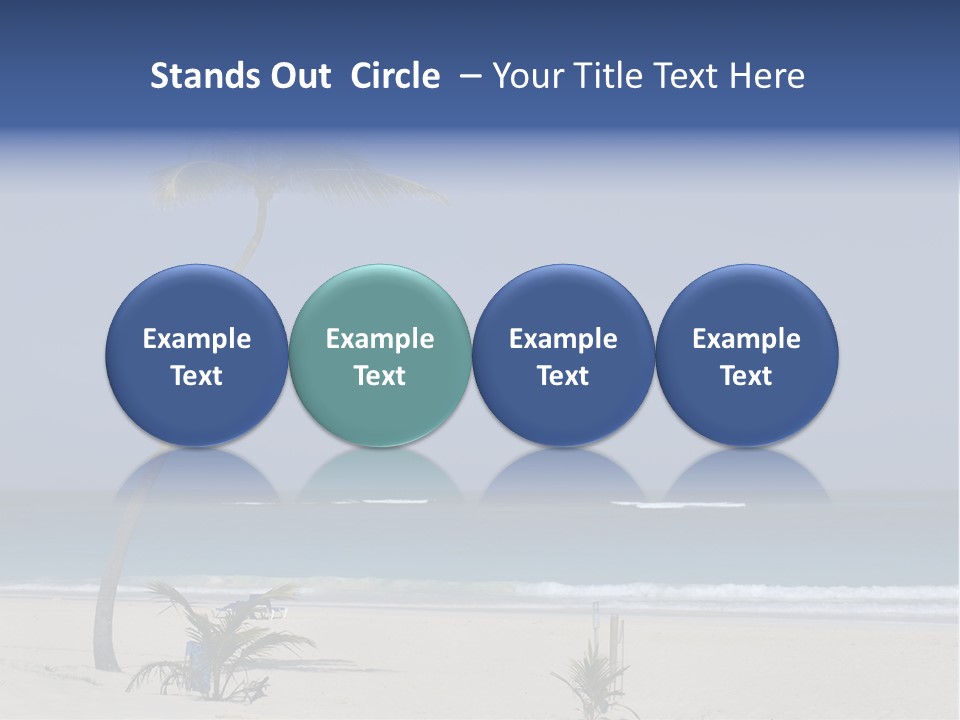 Stands Out Circle – Your Title Text Here

Example Text

Example Text

Example Text

Example Text